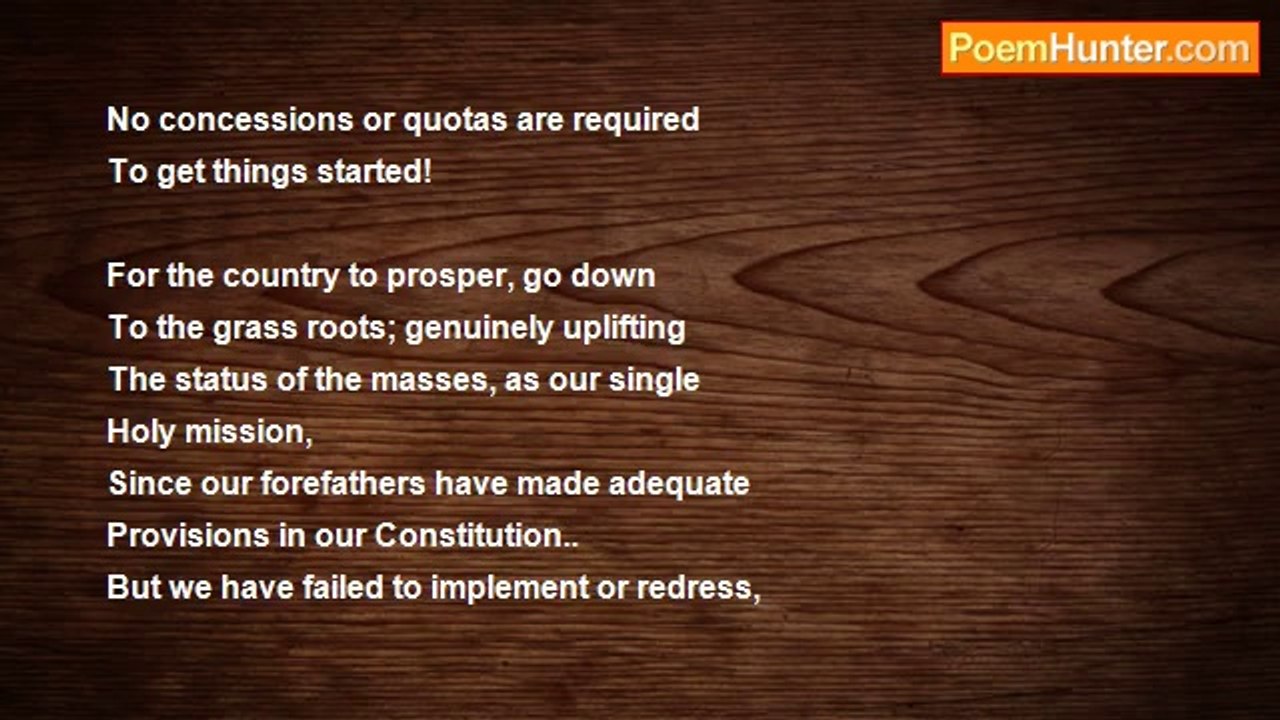 PoemHunter.com

No concessions or quotas are required
To get things started!

For the country to prosper, go down
To the grass roots; genuinely uplifting
The status of the masses, as our single
Holy mission,
Since our forefathers have made adequate
Provisions in our Constitution..
But we have failed to implement or redress,